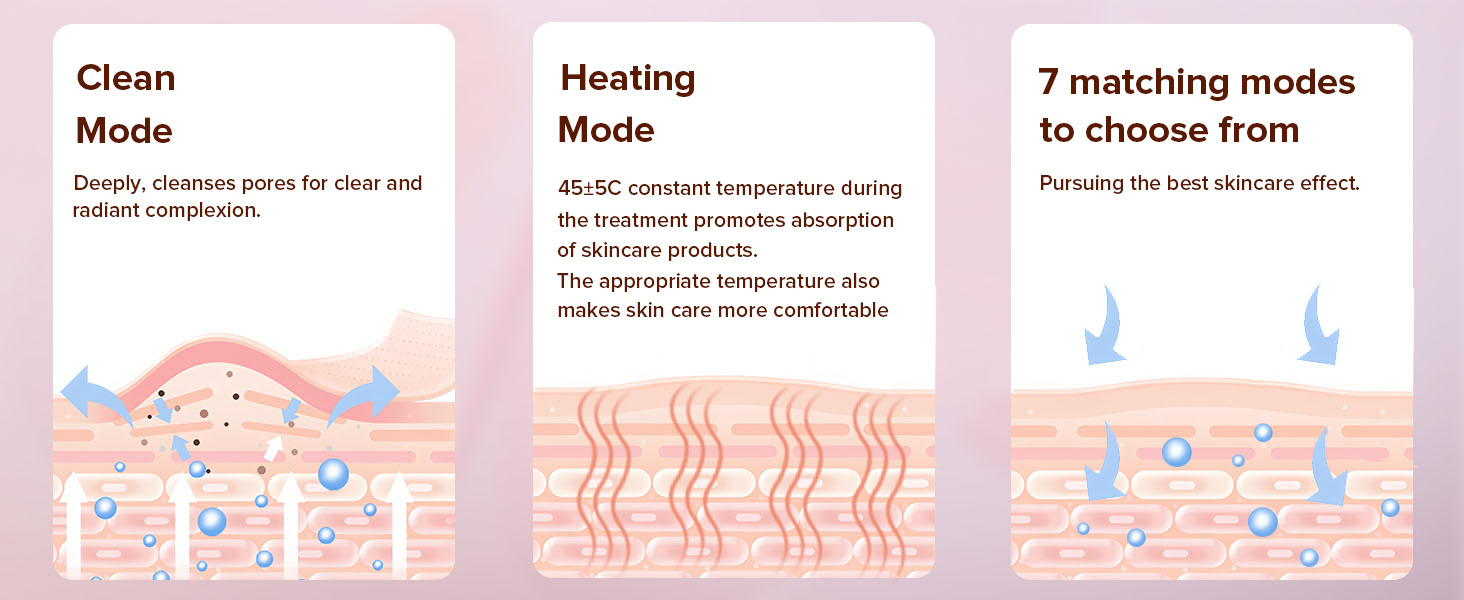 Clean Mode

Deeply, cleanses pores for clear and radiant complexion.

Heating Mode

45±5C constant temperature during the treatment promotes absorption of skincare products.
The appropriate temperature also makes skin care more comfortable

7 matching modes to choose from

Pursuing the best skincare effect.